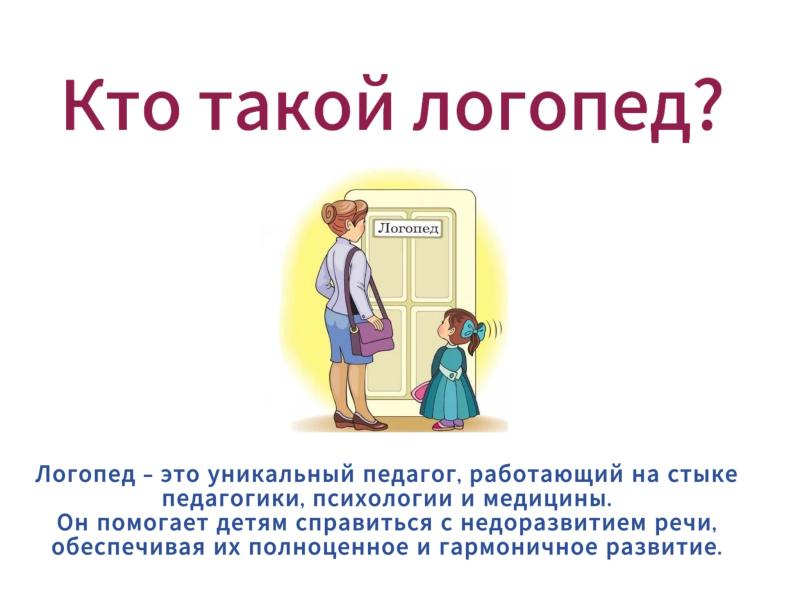 Кто такой логопед?

Логопед

Логопед – это уникальный педагог, работающий на стыке педагогики, психологии и медицины.
Он помогает детям справиться с недоразвитием речи, обеспечивая их полноценное и гармоничное развитие.